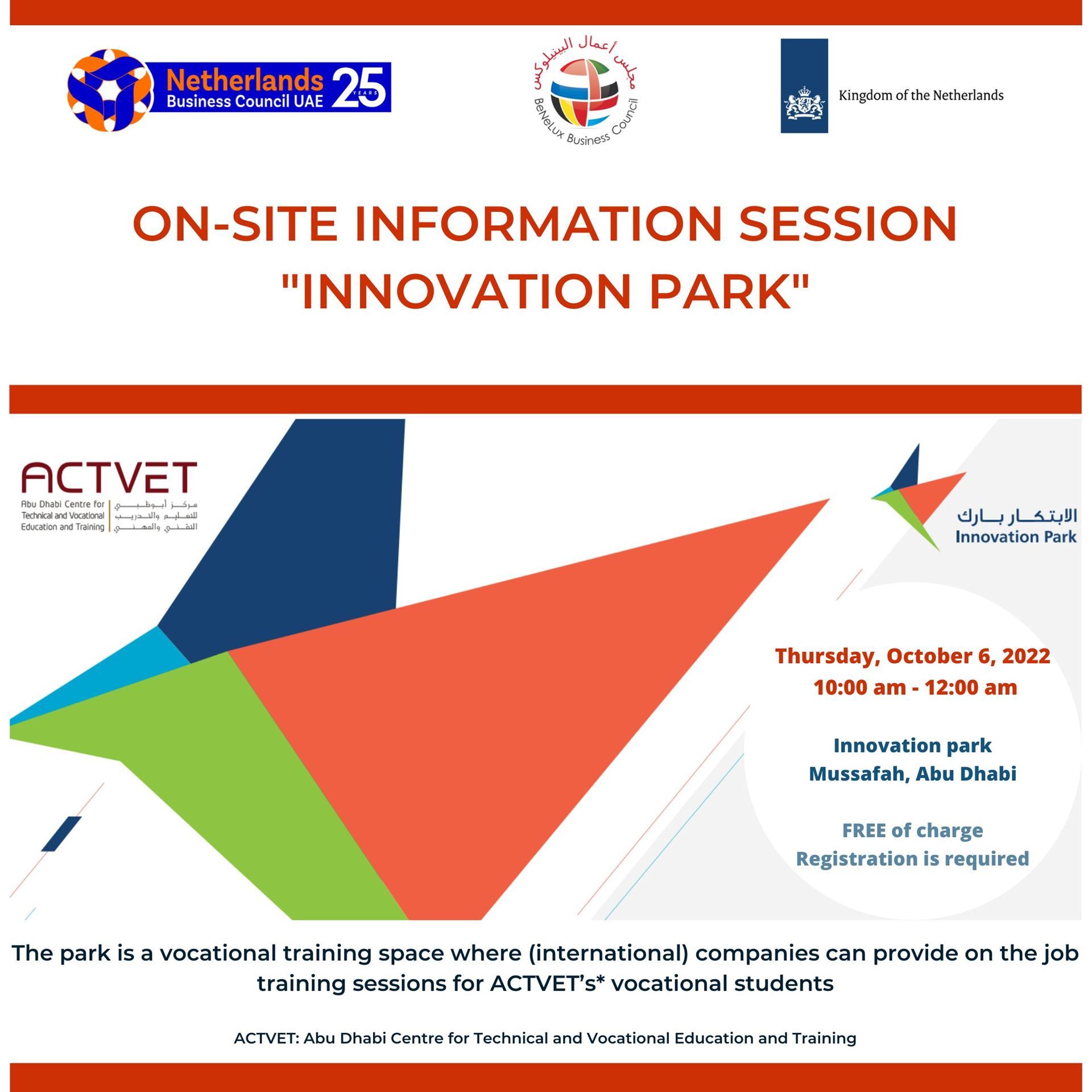 Netherlands Business Council UAE 25 YEARS

مجلس أعمال البينيلوكس
BeNeLux Business Council

Kingdom of the Netherlands

ON-SITE INFORMATION SESSION
"INNOVATION PARK"

ACTVET
Abu Dhabi Centre for Technical and Vocational Education and Training
مركز أبوظبي للتعليم والتدريب التقني والمهني

الابتكار بارك
Innovation Park

Thursday, October 6, 2022
10:00 am - 12:00 am

Innovation park
Mussafah, Abu Dhabi

FREE of charge
Registration is required

The park is a vocational training space where (international) companies can provide on the job training sessions for ACTVET's* vocational students

ACTVET: Abu Dhabi Centre for Technical and Vocational Education and Training